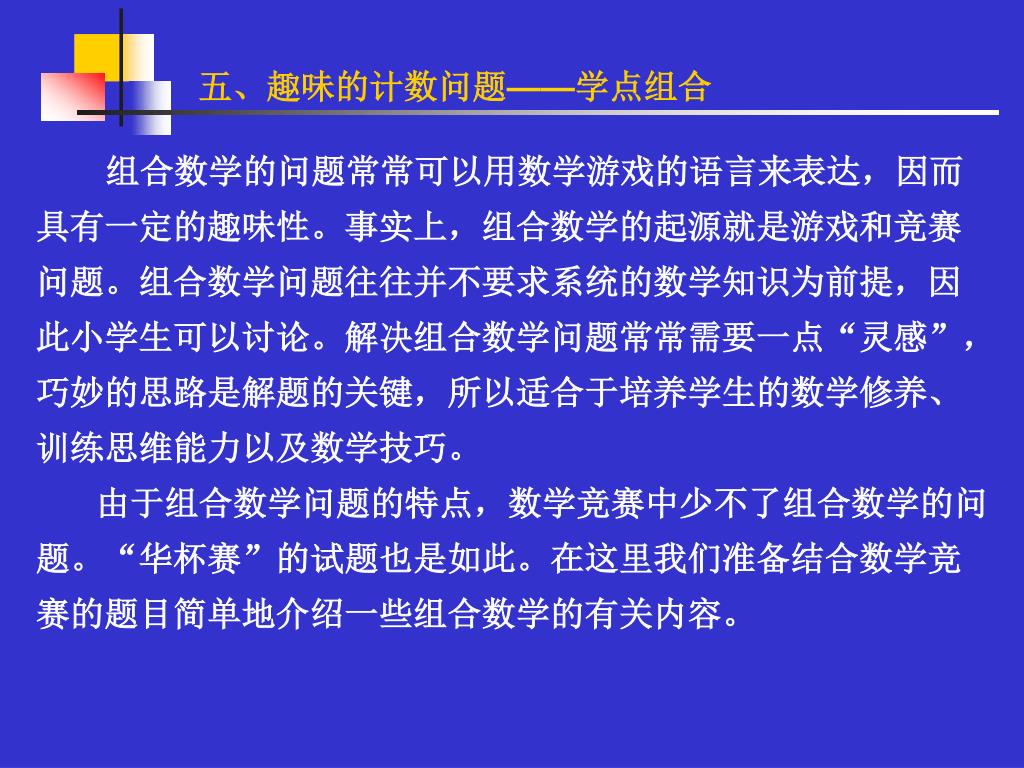 五、趣味的计数问题——学点组合

组合数学的问题常常可以用数学游戏的语言来表达，因而具有一定的趣味性。事实上，组合数学的起源就是游戏和竞赛问题。组合数学问题往往并不要求系统的数学知识为前提，因此小学生可以讨论。解决组合数学问题常常需要一点“灵感”，巧妙的思路是解题的关键，所以适合于培养学生的数学修养、训练思维能力以及数学技巧。

由于组合数学问题的特点，数学竞赛中少不了组合数学的问题。“华杯赛”的试题也是如此。在这里我们准备结合数学竞赛的题目简单地介绍一些组合数学的有关内容。